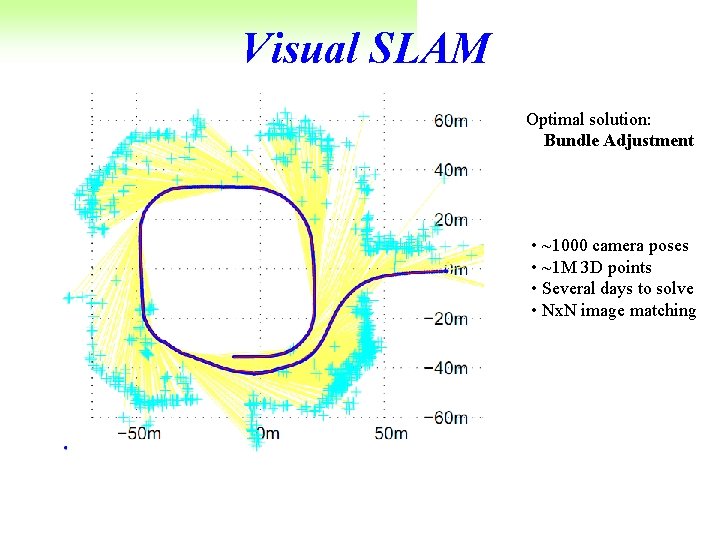 Visual SLAM

60m
40m
20m
0m
−20m
−40m
−60m
−50m
0m
50m

Optimal solution:
Bundle Adjustment

• ~1000 camera poses
• ~1M 3D points
• Several days to solve
• NxN image matching